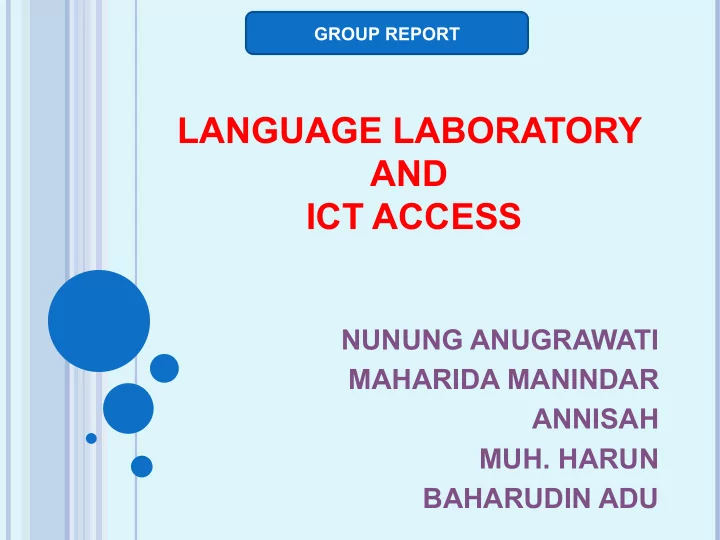 GROUP REPORT

LANGUAGE LABORATORY
AND
ICT ACCESS

NUNUNG ANUGRAWATI
MAHARIDA MANINDAR
ANNISAH
MUH. HARUN
BAHARUDIN ADU